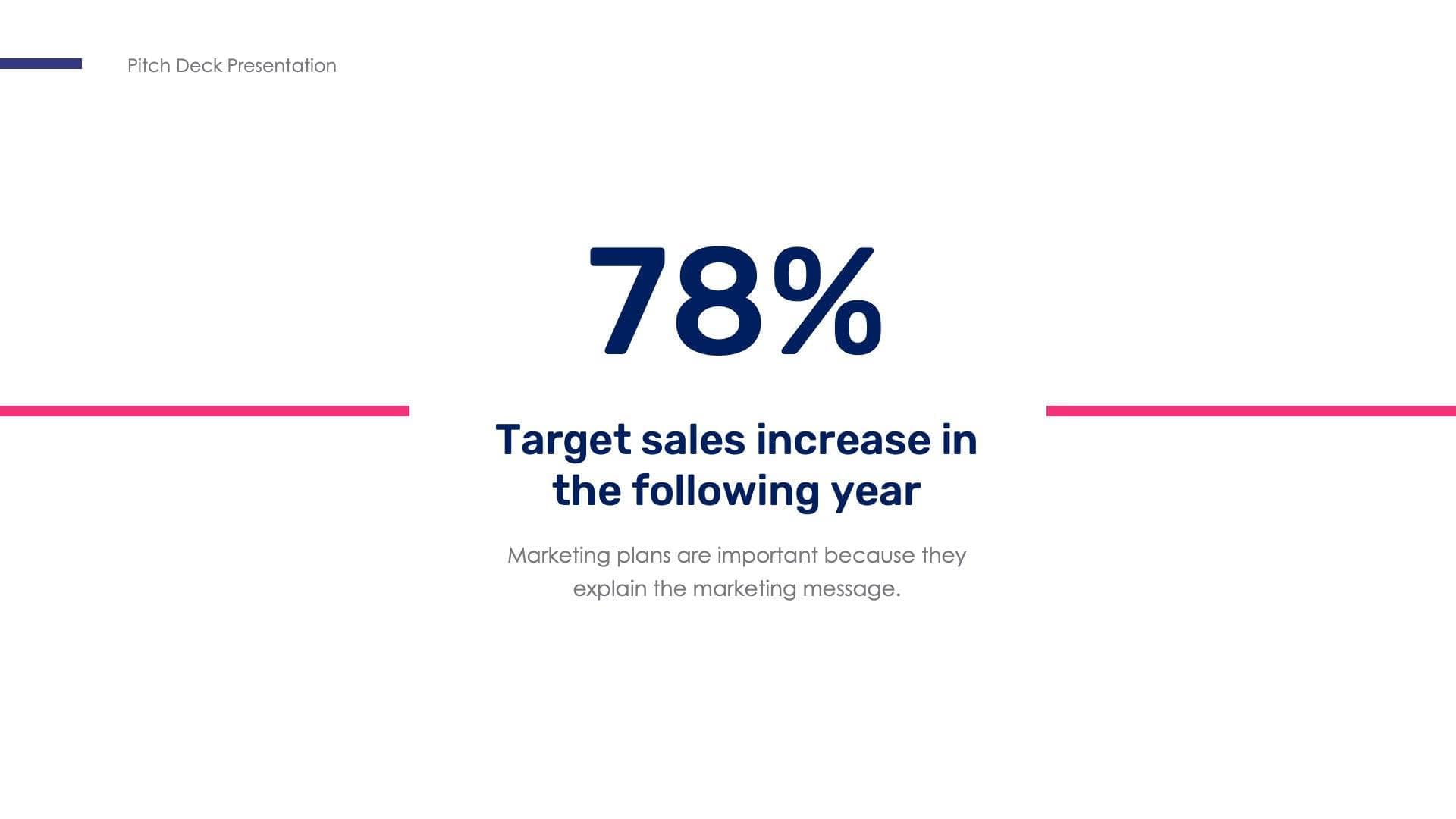 Pitch Deck Presentation

78%

Target sales increase in the following year

Marketing plans are important because they explain the marketing message.